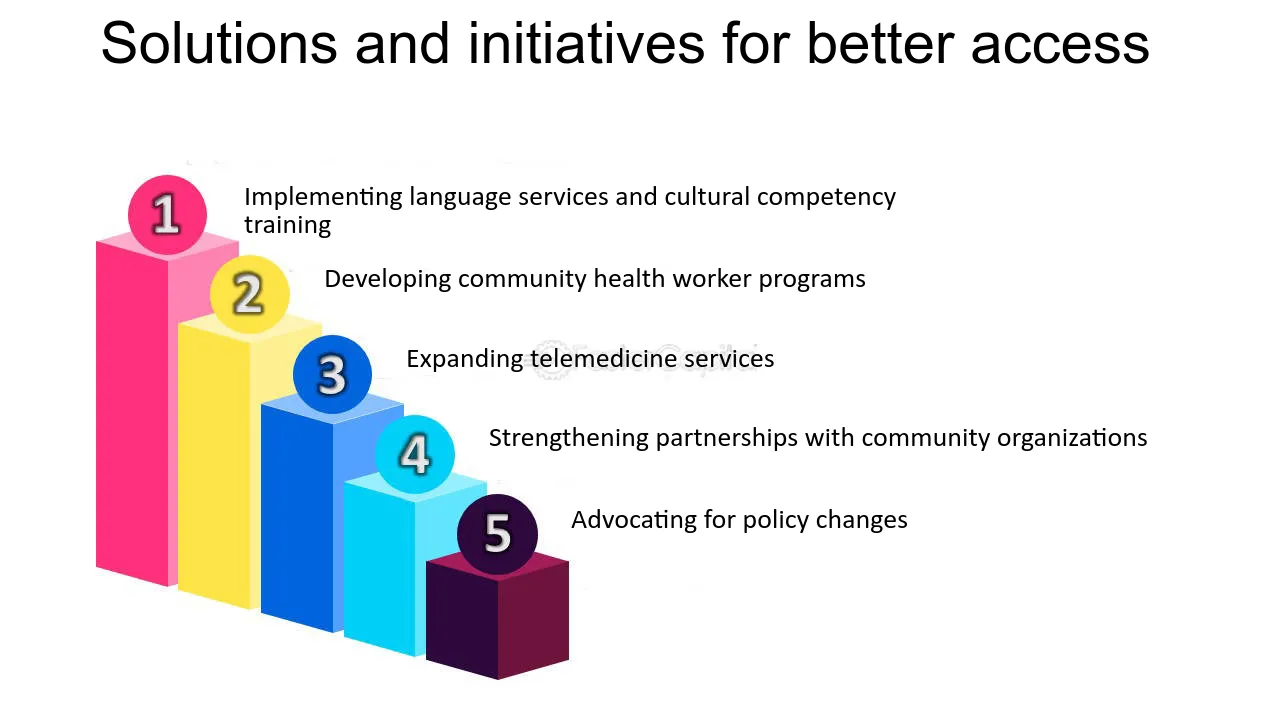 Solutions and initiatives for better access

1
Implementing language services and cultural competency training

2
Developing community health worker programs

3
Expanding telemedicine services

4
Strengthening partnerships with community organizations

5
Advocating for policy changes